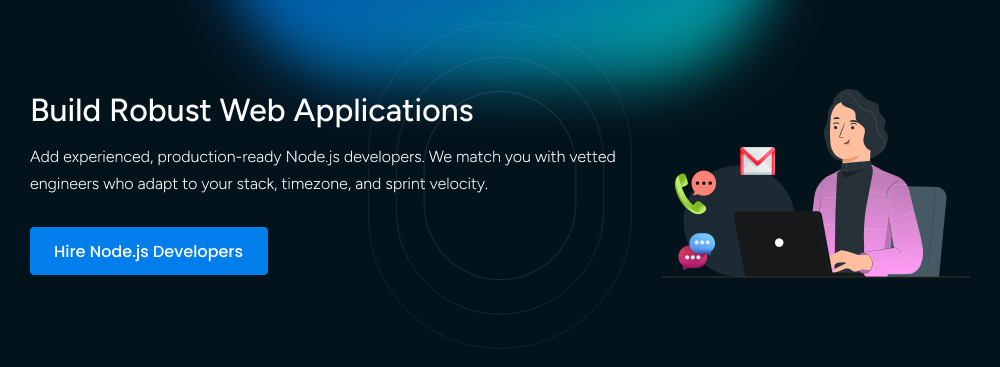 Build Robust Web Applications

Add experienced, production-ready Node.js developers. We match you with vetted engineers who adapt to your stack, timezone, and sprint velocity.

Hire Node.js Developers